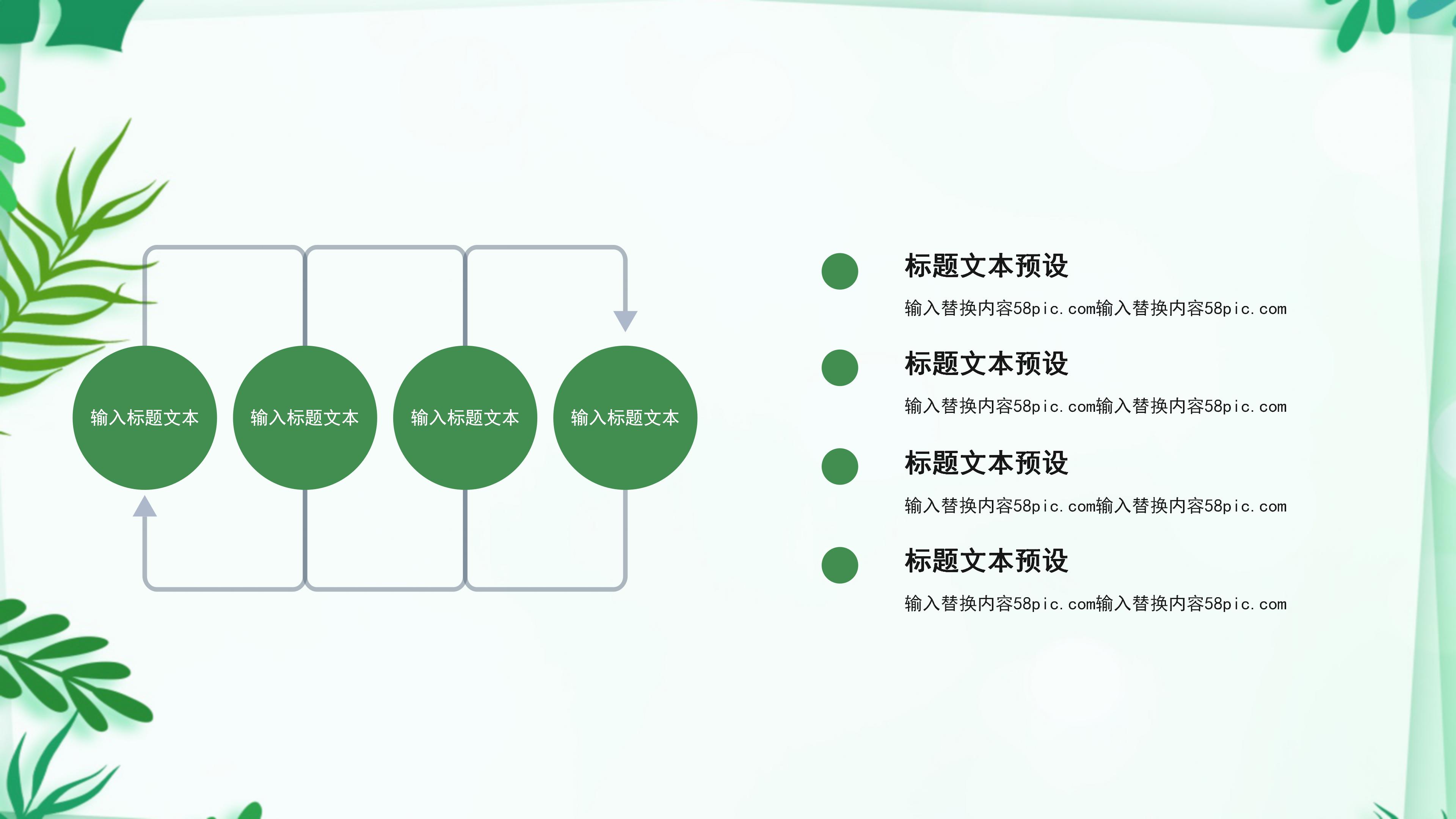 输入标题文本

输入标题文本

输入标题文本

输入标题文本

标题文本预设

输入替换内容58pic.com输入替换内容58pic.com

标题文本预设

输入替换内容58pic.com输入替换内容58pic.com

标题文本预设

输入替换内容58pic.com输入替换内容58pic.com

标题文本预设

输入替换内容58pic.com输入替换内容58pic.com